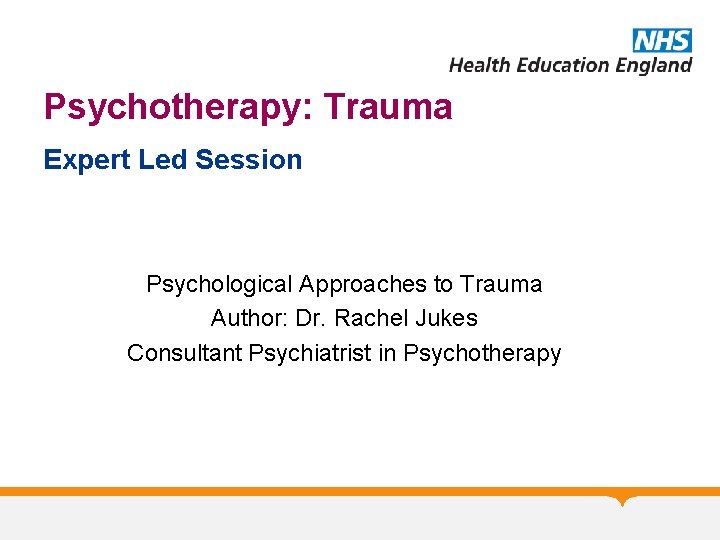 NHS
Health Education England

Psychotherapy: Trauma

Expert Led Session

Psychological Approaches to Trauma
Author: Dr. Rachel Jukes
Consultant Psychiatrist in Psychotherapy